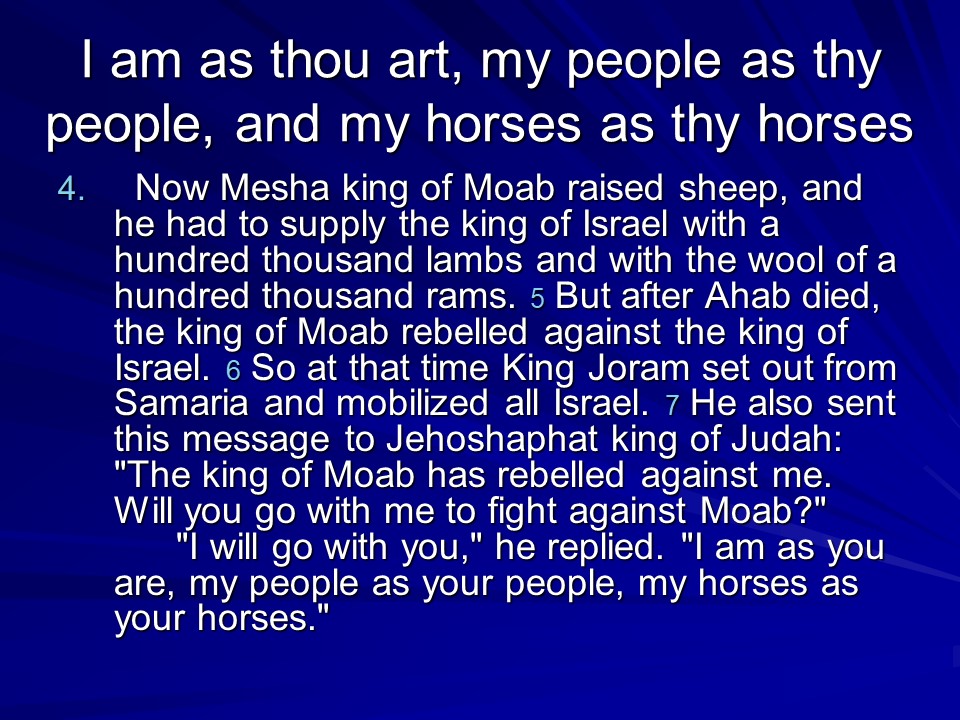 I am as thou art, my people as thy people, and my horses as thy horses

4. Now Mesha king of Moab raised sheep, and he had to supply the king of Israel with a hundred thousand lambs and with the wool of a hundred thousand rams. 5 But after Ahab died, the king of Moab rebelled against the king of Israel. 6 So at that time King Joram set out from Samaria and mobilized all Israel. 7 He also sent this message to Jehoshaphat king of Judah: "The king of Moab has rebelled against me. Will you go with me to fight against Moab?"

"I will go with you," he replied. "I am as you are, my people as your people, my horses as your horses."